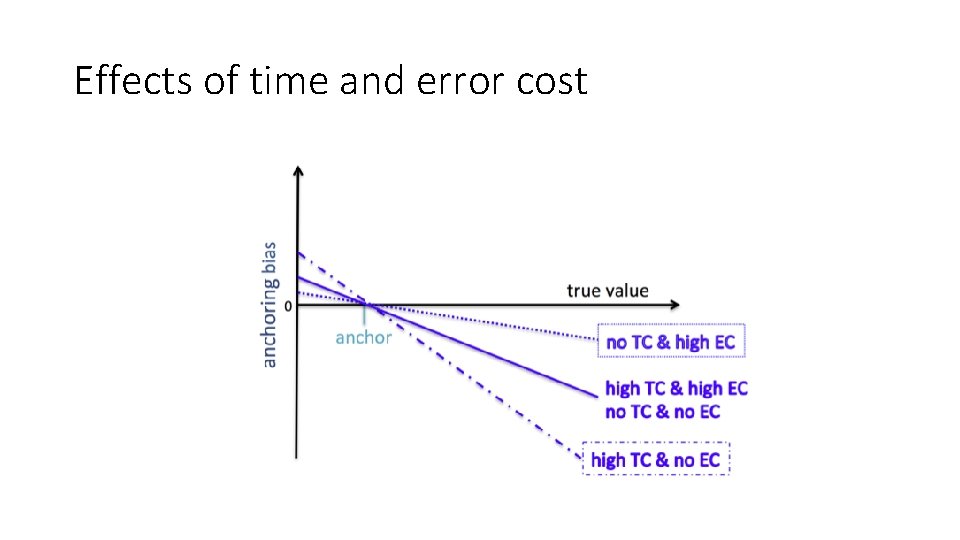 Effects of time and error cost

anchoring bias

0

true value

anchor

no TC & high EC

high TC & high EC
no TC & no EC

high TC & no EC